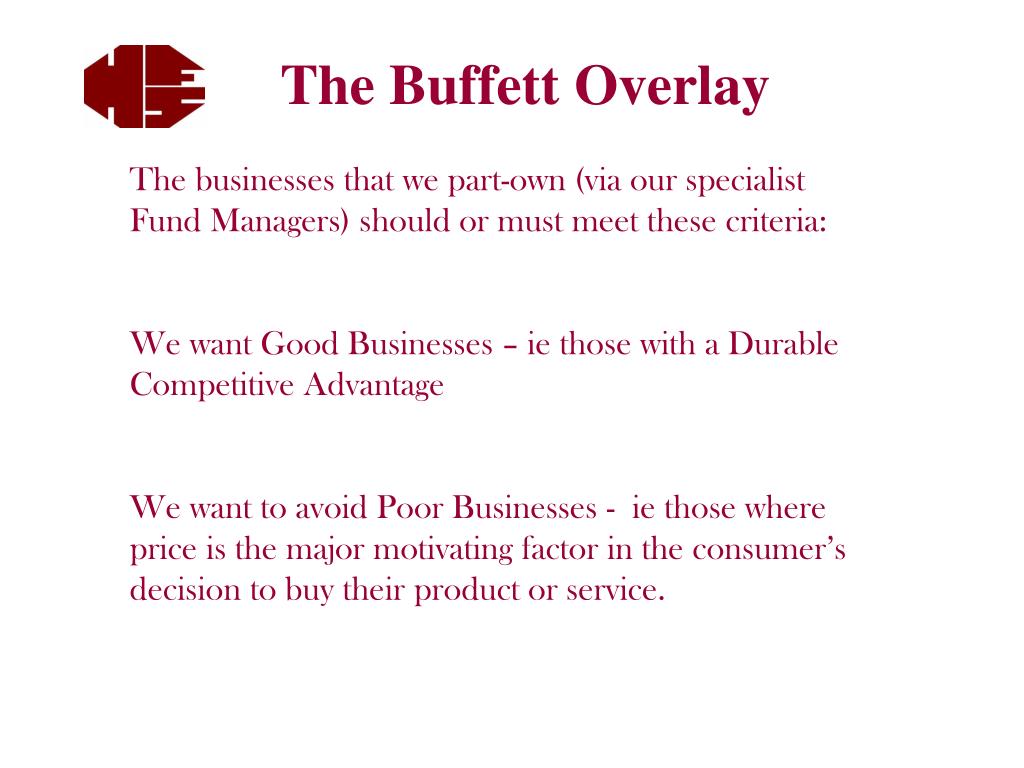 The Buffett Overlay

The businesses that we part-own (via our specialist Fund Managers) should or must meet these criteria:

We want Good Businesses – ie those with a Durable Competitive Advantage

We want to avoid Poor Businesses - ie those where price is the major motivating factor in the consumer's decision to buy their product or service.